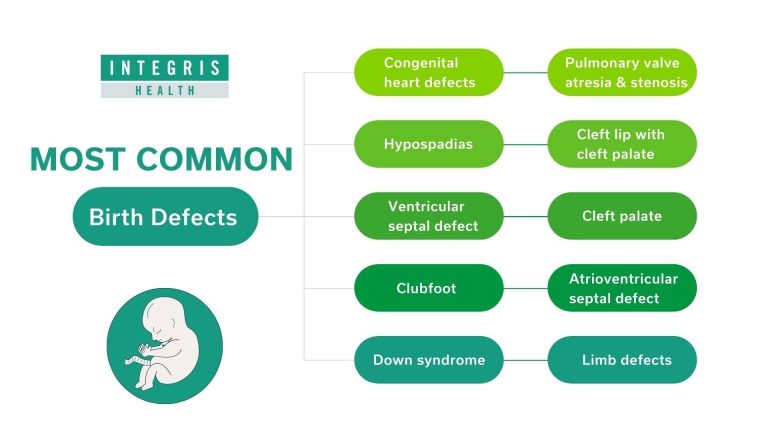 INTEGRIS
HEALTH

MOST COMMON

Birth Defects

Congenital heart defects

Pulmonary valve atresia & stenosis

Hypospadias

Cleft lip with cleft palate

Ventricular septal defect

Cleft palate

Clubfoot

Atrioventricular septal defect

Down syndrome

Limb defects